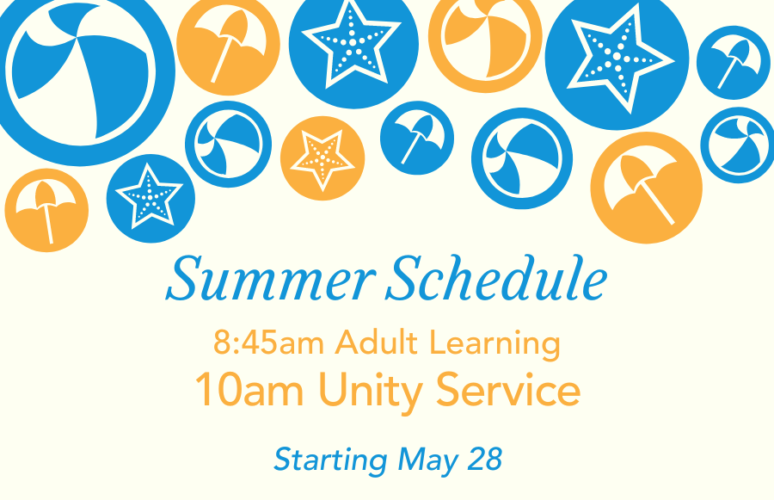 Summer Schedule

8:45am Adult Learning

10am Unity Service

Starting May 28